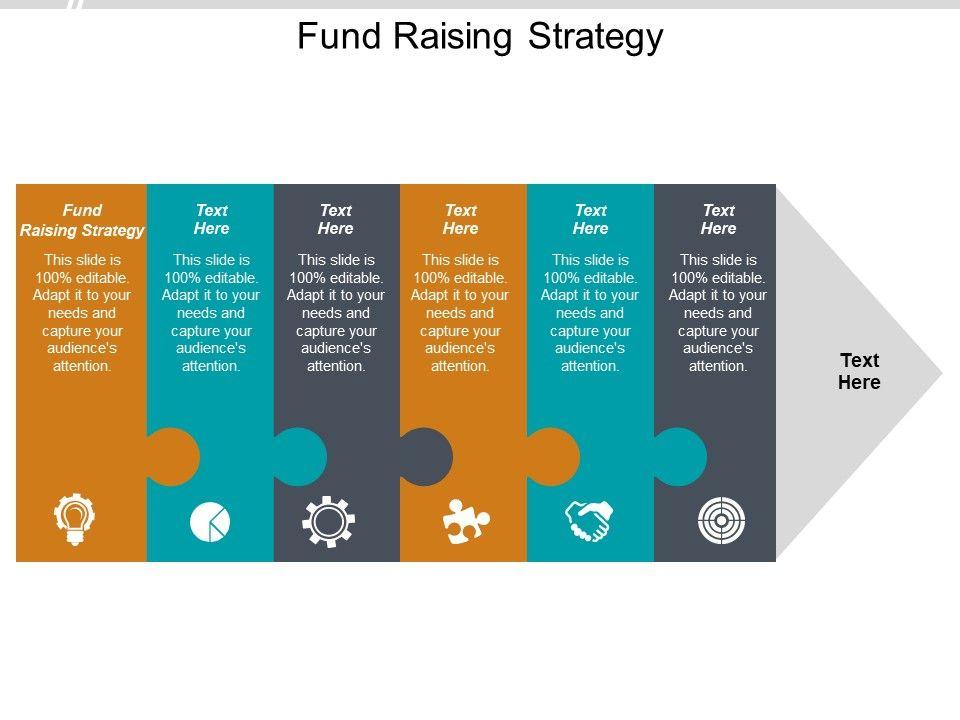 Fund Raising Strategy

Fund Raising Strategy

This slide is 100% editable. Adapt it to your needs and capture your audience's attention.

Text Here

This slide is 100% editable. Adapt it to your needs and capture your audience's attention.

Text Here

This slide is 100% editable. Adapt it to your needs and capture your audience's attention.

Text Here

This slide is 100% editable. Adapt it to your needs and capture your audience's attention.

Text Here

This slide is 100% editable. Adapt it to your needs and capture your audience's attention.

Text Here

This slide is 100% editable. Adapt it to your needs and capture your audience's attention.

Text Here